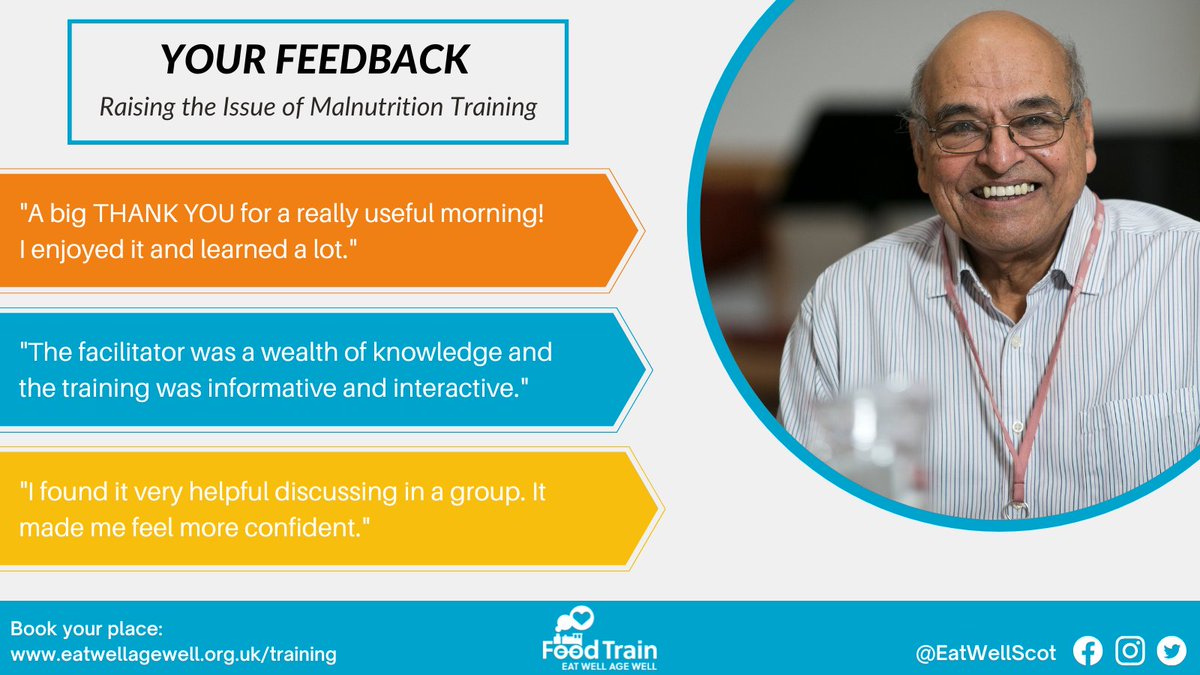 YOUR FEEDBACK

Raising the Issue of Malnutrition Training

"A big THANK YOU for a really useful morning! I enjoyed it and learned a lot."

"The facilitator was a wealth of knowledge and the training was informative and interactive."

"I found it very helpful discussing in a group. It made me feel more confident."

Book your place:
www.eatwellagewell.org.uk/training

Food Train
EAT WELL AGE WELL

@EatWellScot